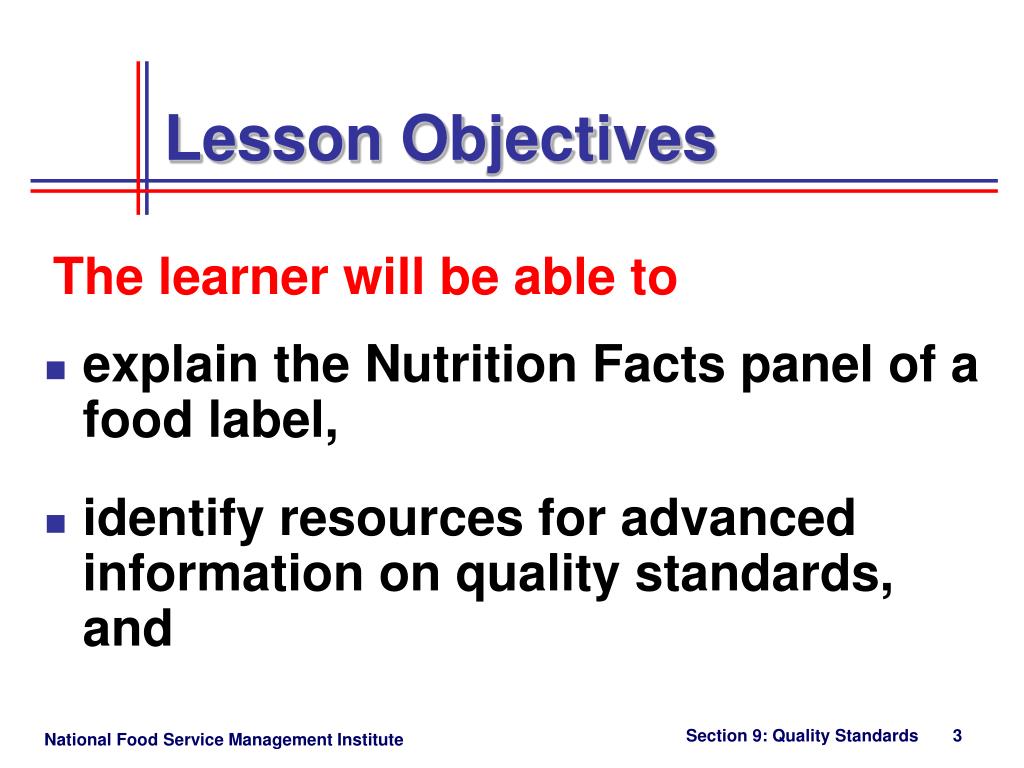 Lesson Objectives

The learner will be able to

- explain the Nutrition Facts panel of a food label,
- identify resources for advanced information on quality standards, and

National Food Service Management Institute

Section 9: Quality Standards 3